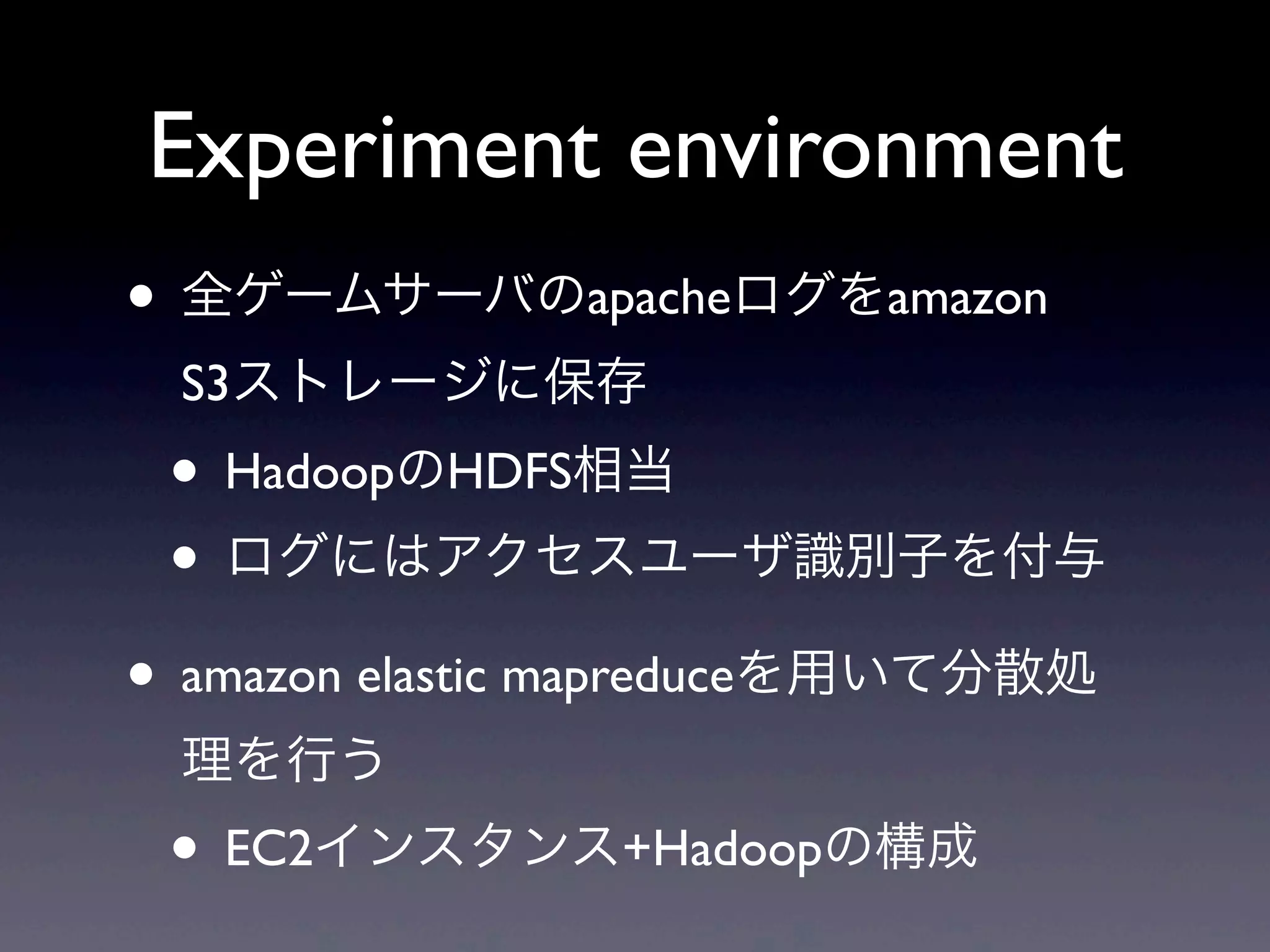 Experiment environment

• 全ゲームサーバのapacheログをamazon S3ストレージに保存

• HadoopのHDFS相当

• ログにはアクセスユーザ識別子を付与

• amazon elastic mapreduceを用いて分散処理を行う

• EC2インスタンス+Hadoopの構成